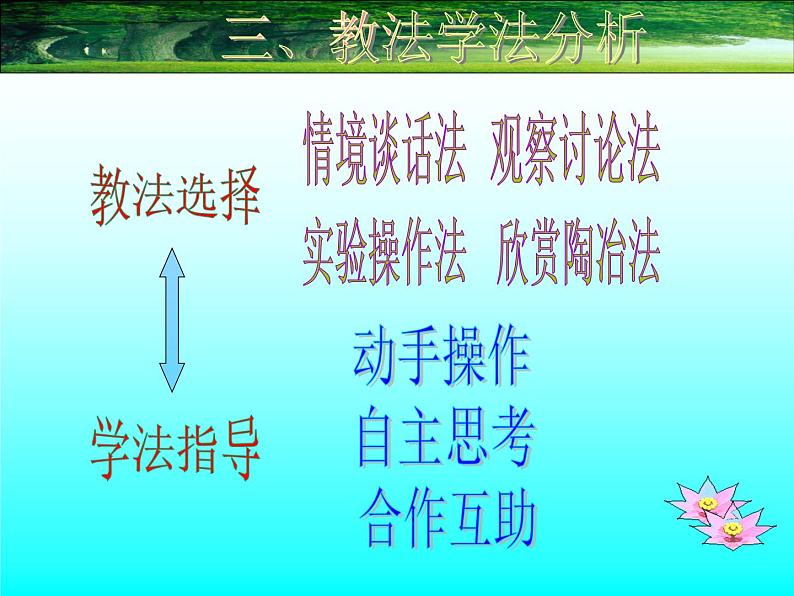 三、教法学法分析

教法选择

情境谈话法 观察讨论法

实验操作法 欣赏陶冶法

学法指导

动手操作

自主思考

合作互助